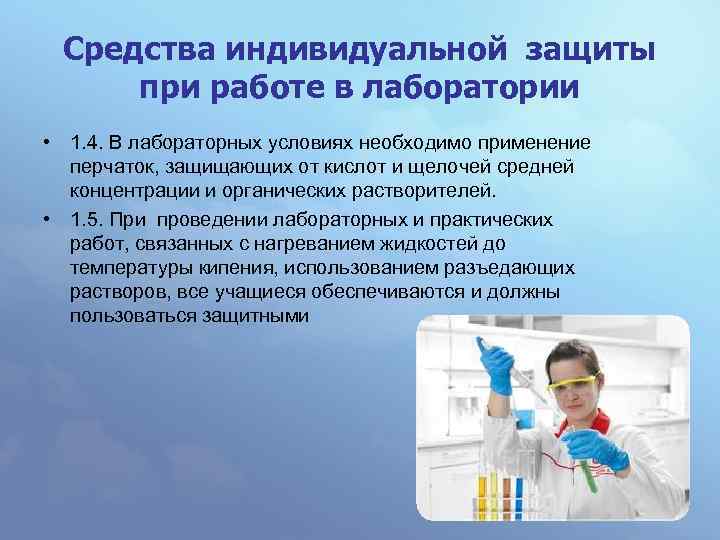 Средства индивидуальной защиты при работе в лаборатории

• 1.4. В лабораторных условиях необходимо применение перчаток, защищающих от кислот и щелочей средней концентрации и органических растворителей.

• 1.5. При проведении лабораторных и практических работ, связанных с нагреванием жидкостей до температуры кипения, использованием разъедающих растворов, все учащиеся обеспечиваются и должны пользоваться защитными